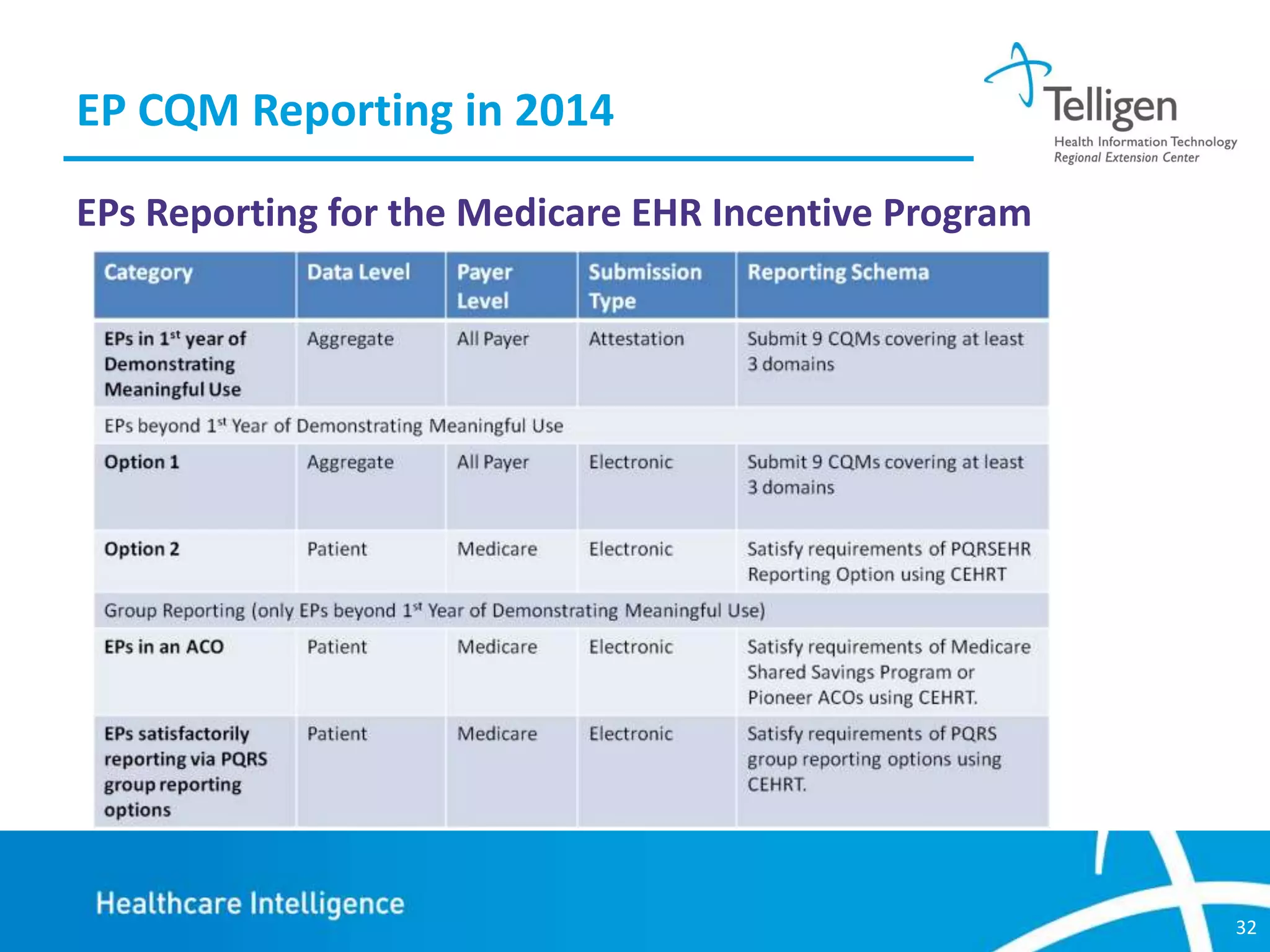 EP CQM Reporting in 2014

Telligen
Health Information Technology
Regional Extension Center

EPs Reporting for the Medicare EHR Incentive Program

| Category | Data Level | Payer Level | Submission Type | Reporting Schema |
|---|---|---|---|---|
| EPs in 1$^{st}$ year of Demonstrating Meaningful Use | Aggregate | All Payer | Attestation | Submit 9 CQMs covering at least 3 domains |
| EPs beyond 1$^{st}$ Year of Demonstrating Meaningful Use | | | | |
| Option 1 | Aggregate | All Payer | Electronic | Submit 9 CQMs covering at least 3 domains |
| Option 2 | Patient | Medicare | Electronic | Satisfy requirements of PQRSEHR Reporting Option using CEHRT |
| Group Reporting (only EPs beyond 1$^{st}$ Year of Demonstrating Meaningful Use) | | | | |
| EPs in an ACO | Patient | Medicare | Electronic | Satisfy requirements of Medicare Shared Savings Program or Pioneer ACOs using CEHRT. |
| EPs satisfactorily reporting via PQRS group reporting options | Patient | Medicare | Electronic | Satisfy requirements of PQRS group reporting options using CEHRT. |

Healthcare Intelligence

32